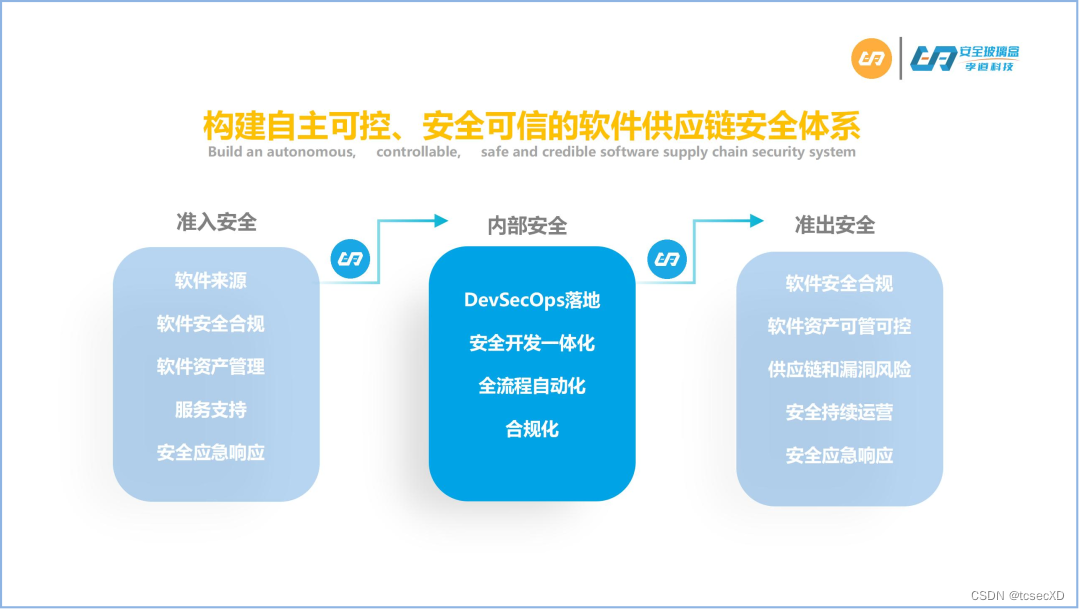 安全玻璃盒
孝道科技

构建自主可控、安全可信的软件供应链安全体系
Build an autonomous, controllable, safe and credible software supply chain security system

准入安全
软件来源
软件安全合规
软件资产管理
服务支持
安全应急响应

内部安全
DevSecOps落地
安全开发一体化
全流程自动化
合规化

准出安全
软件安全合规
软件资产可管可控
供应链和漏洞风险
安全持续运营
安全应急响应

CSDN @tcsecXD